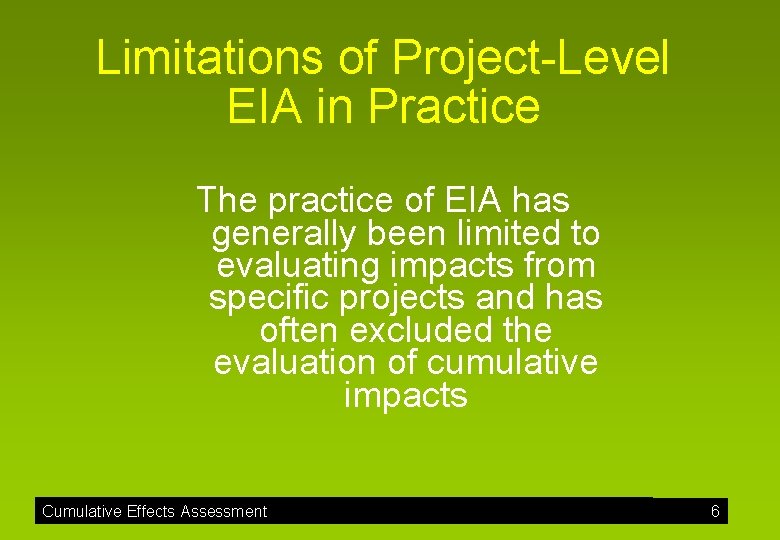 Limitations of Project-Level EIA in Practice

The practice of EIA has generally been limited to evaluating impacts from specific projects and has often excluded the evaluation of cumulative impacts

Cumulative Effects Assessment

6